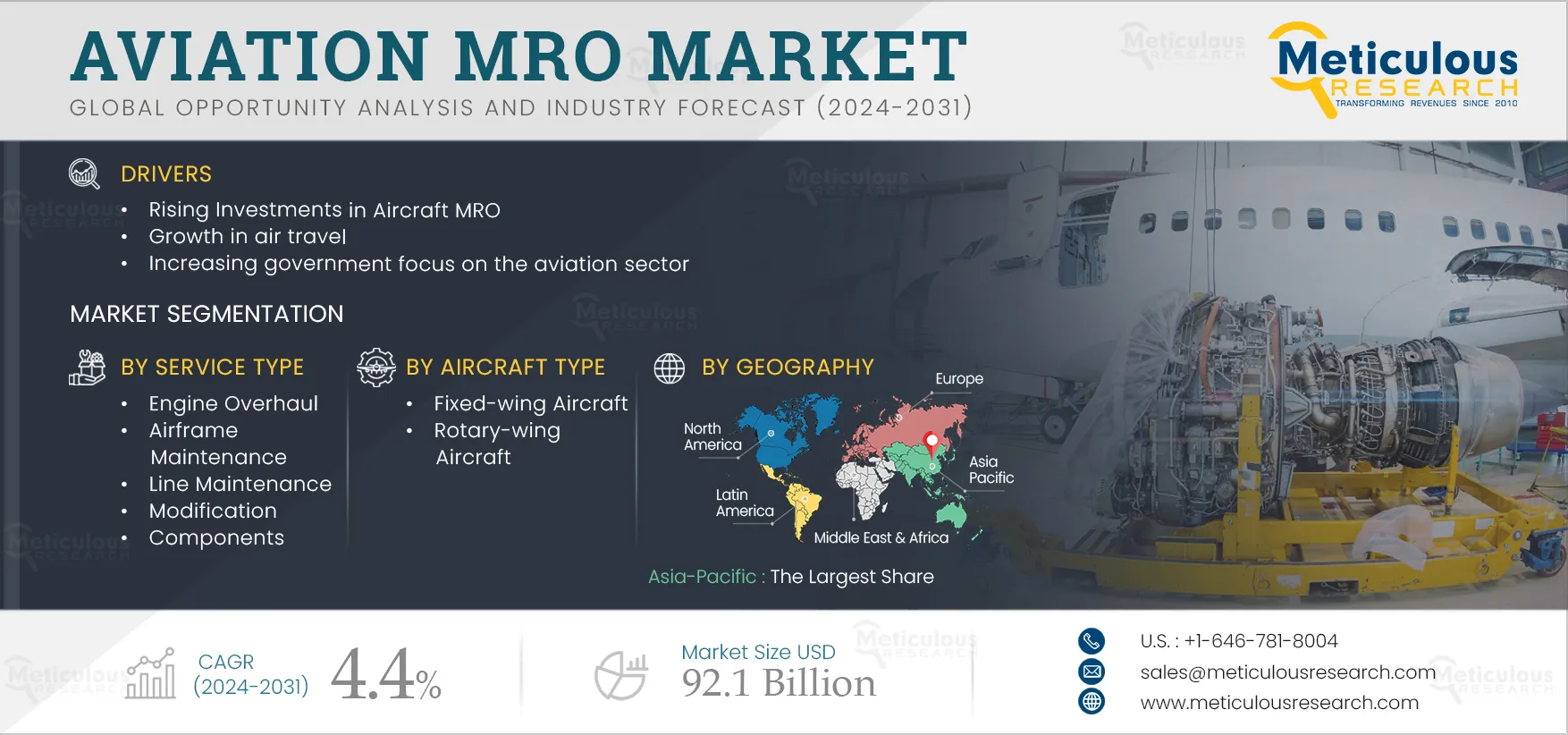 AVIATION MRO MARKET
GLOBAL OPPORTUNITY ANALYSIS AND INDUSTRY FORECAST (2024-2031)

Meticulous RESEARCH
TRANSFORMING REVENUES SINCE 2010

DRIVERS
• Rising Investments in Aircraft MRO
• Growth in air travel
• Increasing government focus on the aviation sector

MARKET SEGMENTATION

BY SERVICE TYPE
• Engine Overhaul
• Airframe Maintenance
• Line Maintenance
• Modification
• Components

BY AIRCRAFT TYPE
• Fixed-wing Aircraft
• Rotary-wing Aircraft

BY GEOGRAPHY
Europe
North America
Asia Pacific
Latin America
Middle East & Africa

Asia-Pacific : The Largest Share

CAGR (2024-2031) 4.4%

Market Size USD 92.1 Billion

U.S. : +1-646-781-8004
sales@meticulousresearch.com
www.meticulousresearch.com